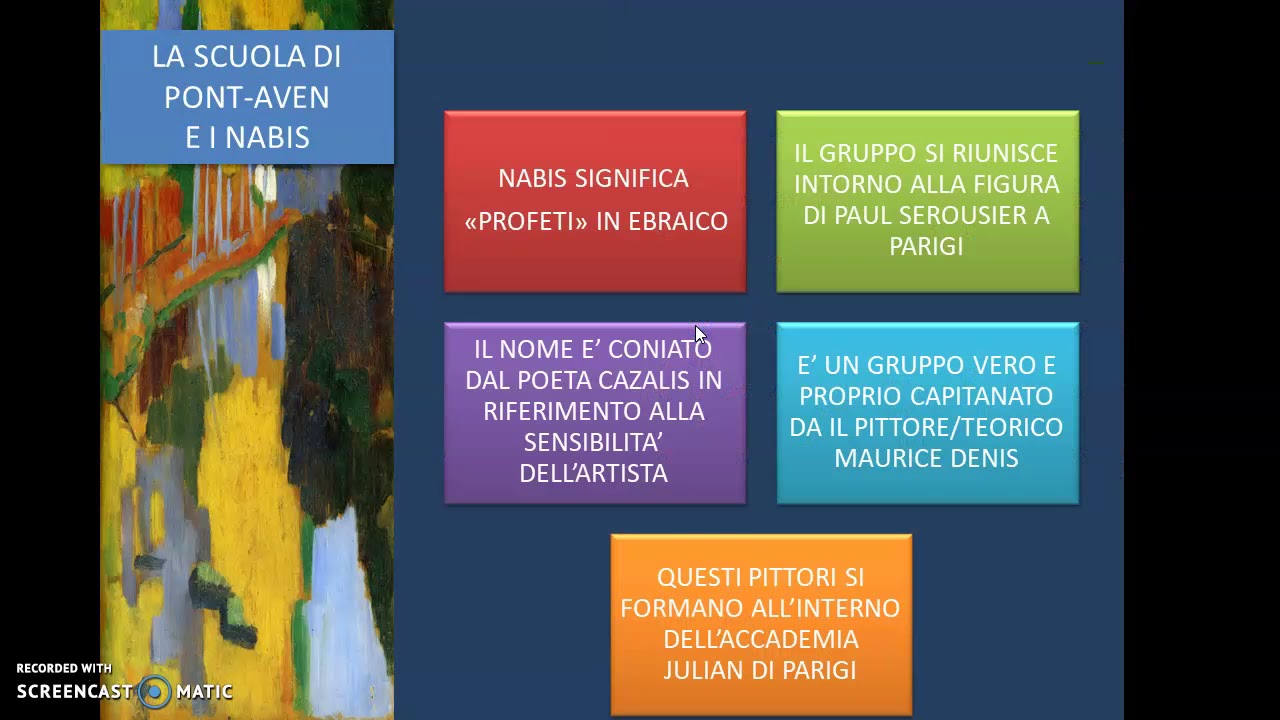 LA SCUOLA DI PONT-AVEN E I NABIS

NABIS SIGNIFICA «PROFETI» IN EBRAICO

IL GRUPPO SI RIUNISCE INTORNO ALLA FIGURA DI PAUL SEROUSIER A PARIGI

IL NOME E' CONIATO DAL POETA CAZALIS IN RIFERIMENTO ALLA SENSIBILITA' DELL'ARTISTA

E' UN GRUPPO VERO E PROPRIO CAPITANATO DA IL PITTORE/TEORICO MAURICE DENIS

QUESTI PITTORI SI FORMANO ALL'INTERNO DELL'ACCADEMIA JULIAN DI PARIGI

RECORDED WITH
SCREENCAST MATIC